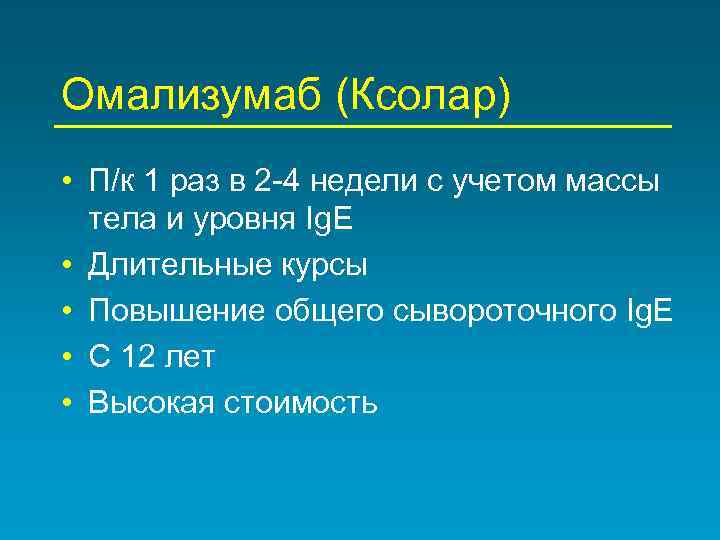 Омализумаб (Ксолар)

• П/к 1 раз в 2-4 недели с учетом массы тела и уровня IgE
• Длительные курсы
• Повышение общего сывороточного IgE
• С 12 лет
• Высокая стоимость